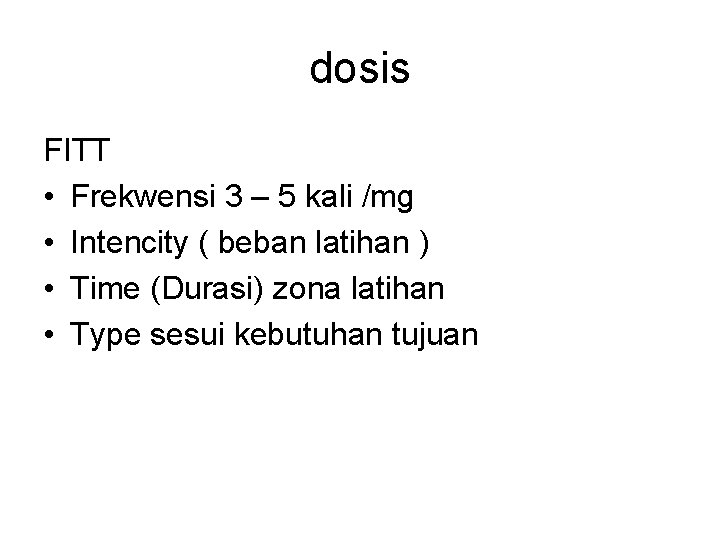 dosis

FITT

• Frekwensi 3 – 5 kali /mg
• Intencity ( beban latihan )
• Time (Durasi) zona latihan
• Type sesui kebutuhan tujuan